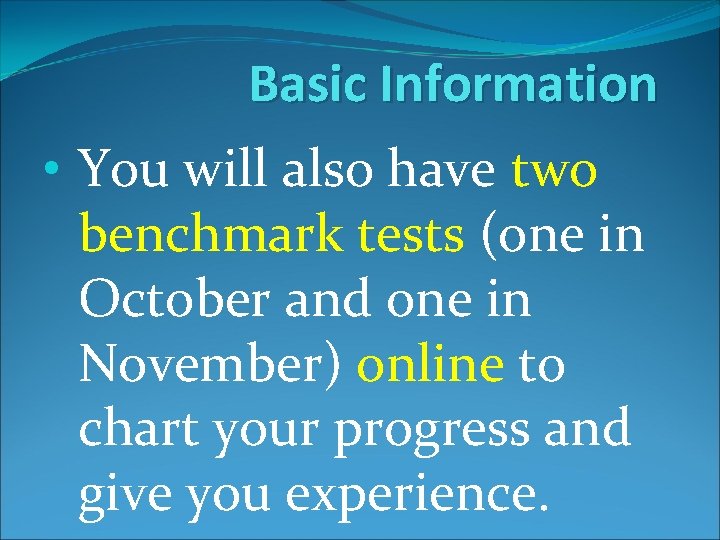 Basic Information

• You will also have two benchmark tests (one in October and one in November) online to chart your progress and give you experience.